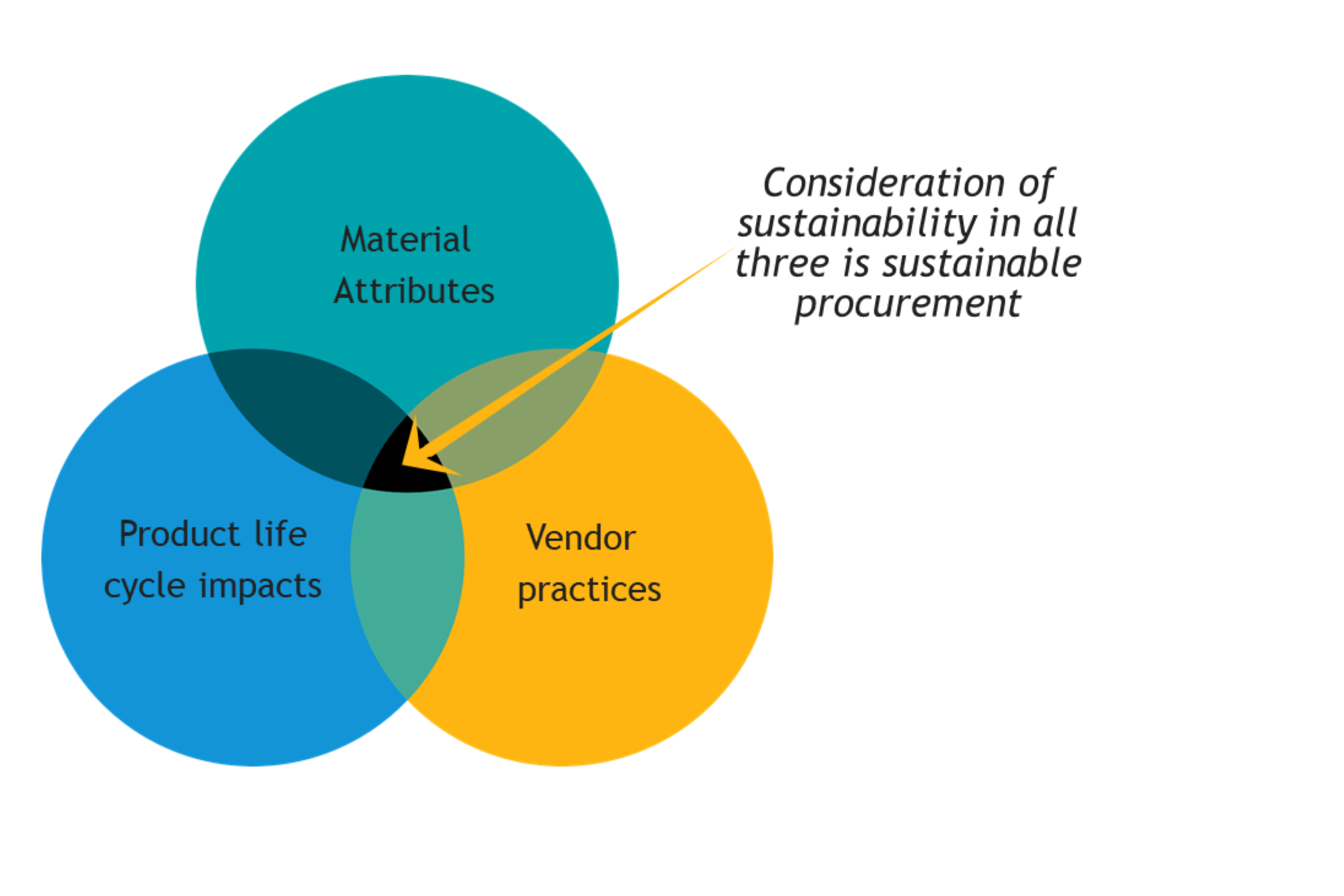 Material Attributes

Consideration of sustainability in all three is sustainable procurement

Product life cycle impacts

Vendor practices